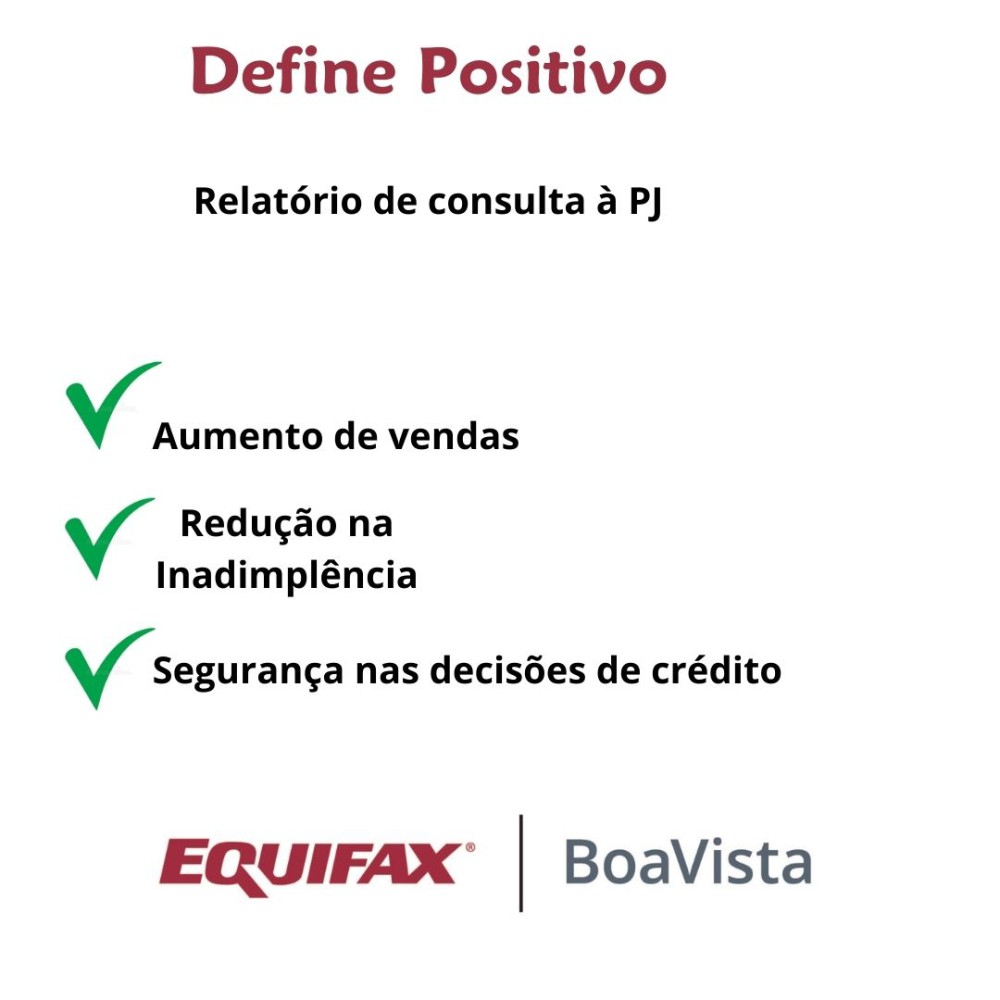 Define Positivo

Relatório de consulta à PJ

Aumento de vendas

Redução na Inadimplência

Segurança nas decisões de crédito

EQUIFAX® | BoaVista